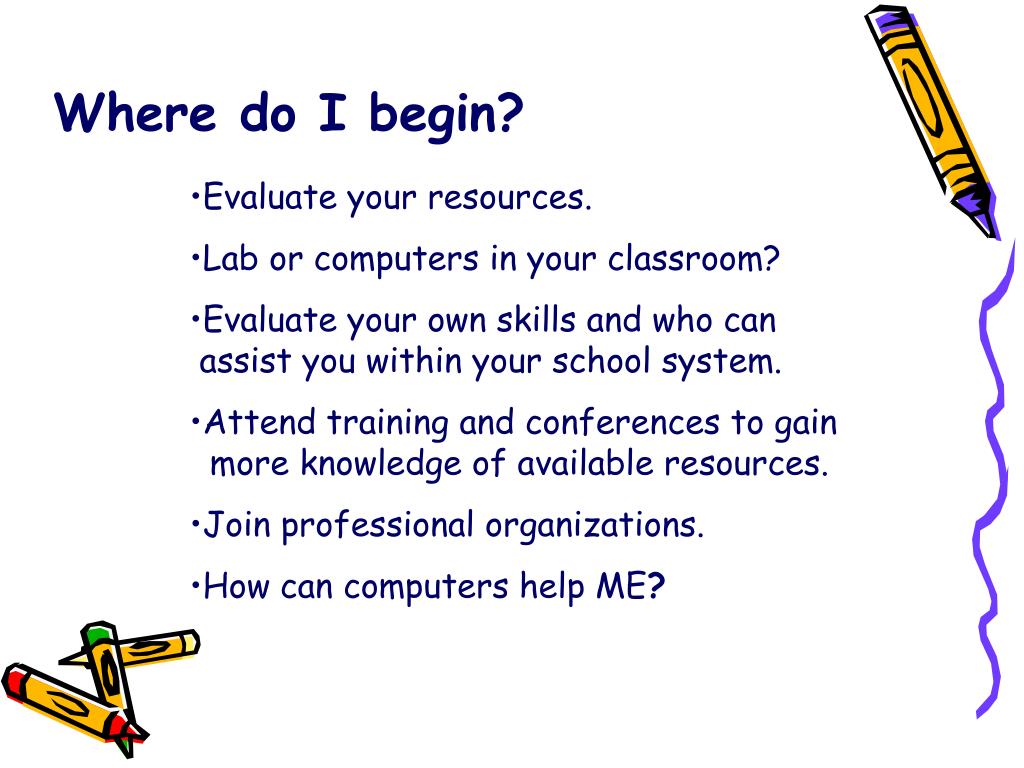 Where do I begin?

•Evaluate your resources.

•Lab or computers in your classroom?

•Evaluate your own skills and who can assist you within your school system.

•Attend training and conferences to gain more knowledge of available resources.

•Join professional organizations.

•How can computers help ME?